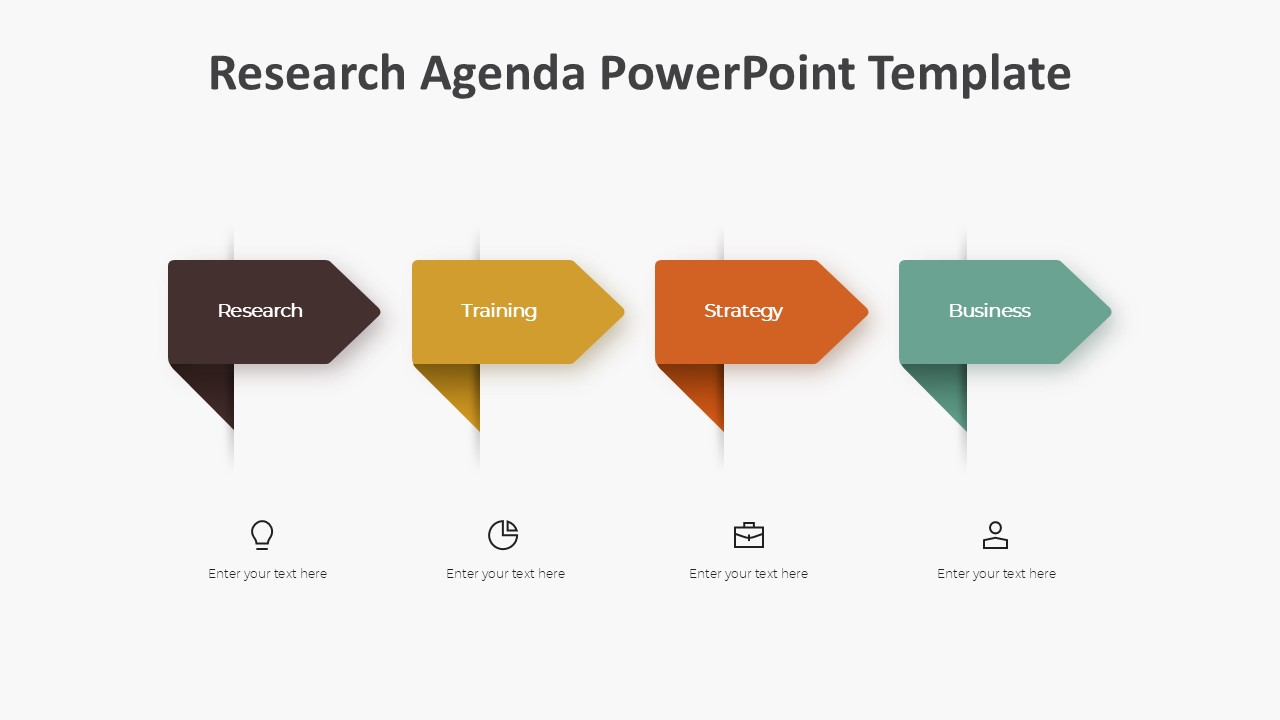 Research Agenda PowerPoint Template

Research

Training

Strategy

Business

Enter your text here

Enter your text here

Enter your text here

Enter your text here